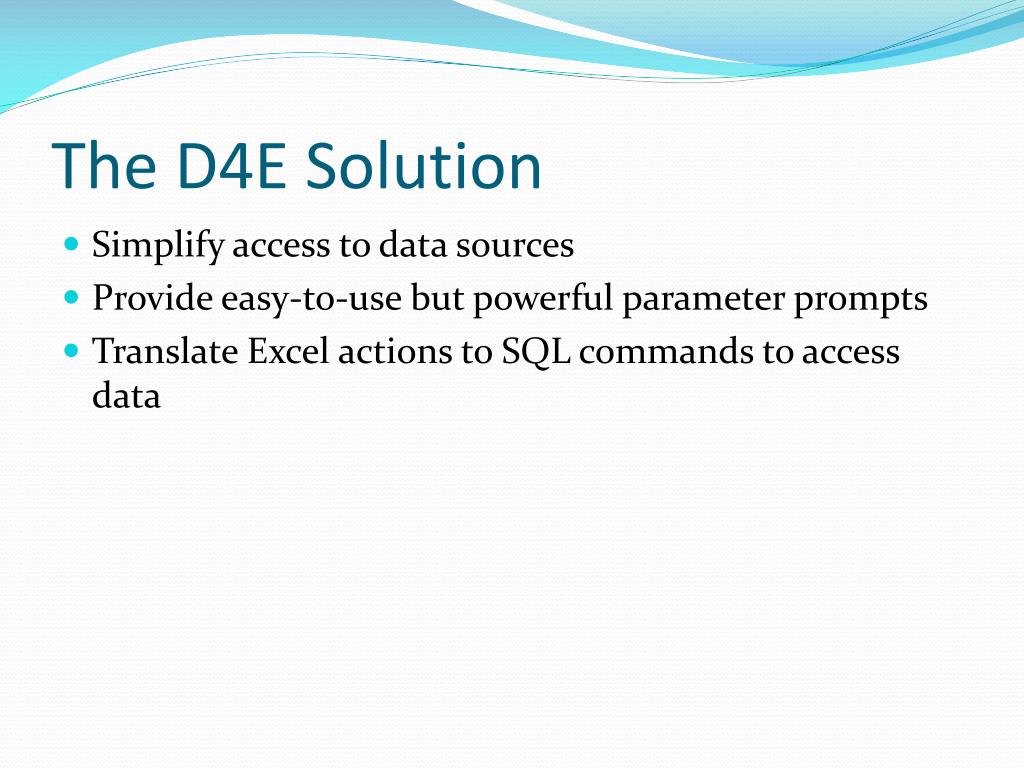 The D4E Solution

- Simplify access to data sources
- Provide easy-to-use but powerful parameter prompts
- Translate Excel actions to SQL commands to access data